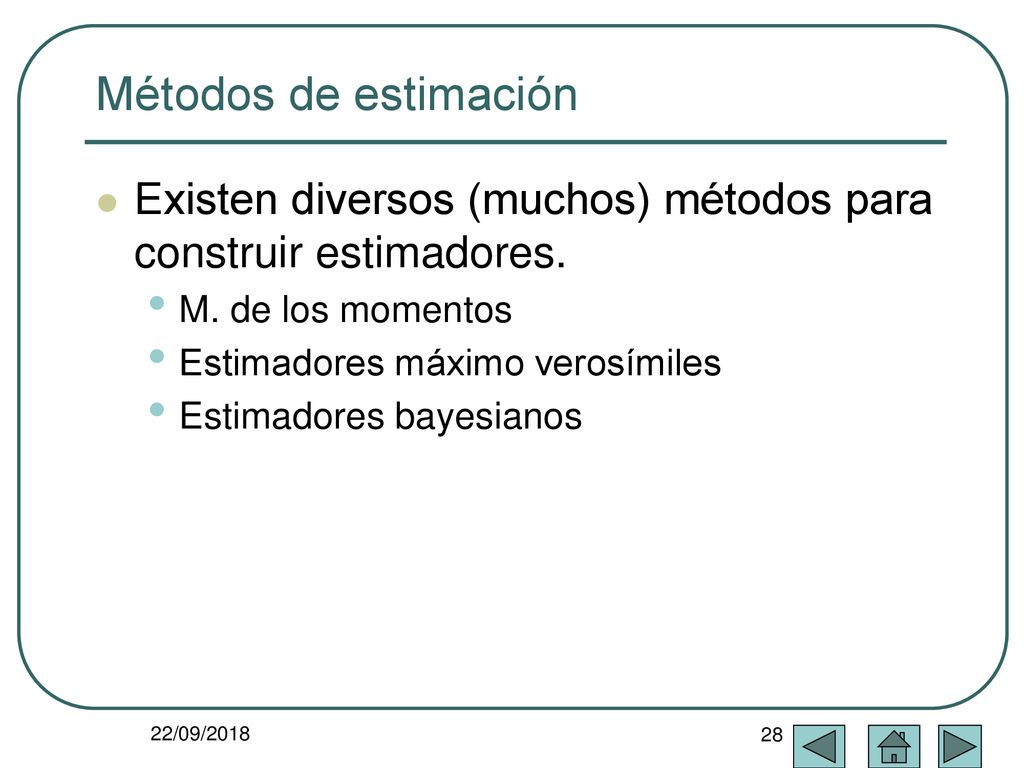 Métodos de estimación

Existen diversos (muchos) métodos para construir estimadores.

M. de los momentos

Estimadores máximo verosímiles

Estimadores bayesianos

22/09/2018

28